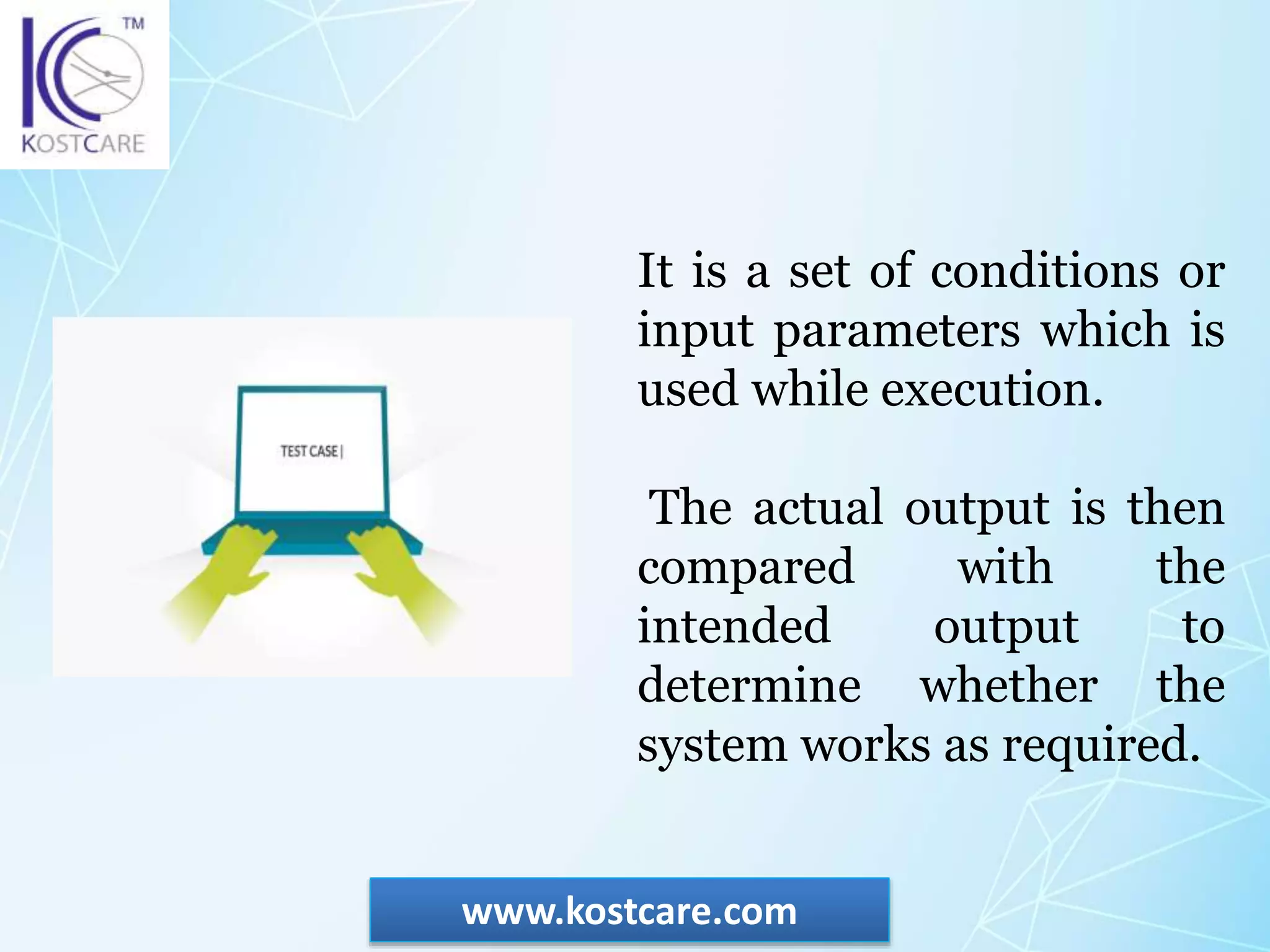 TM
KOSTCARE

TEST CASE |

It is a set of conditions or input parameters which is used while execution.

The actual output is then compared with the intended output to determine whether the system works as required.

www.kostcare.com